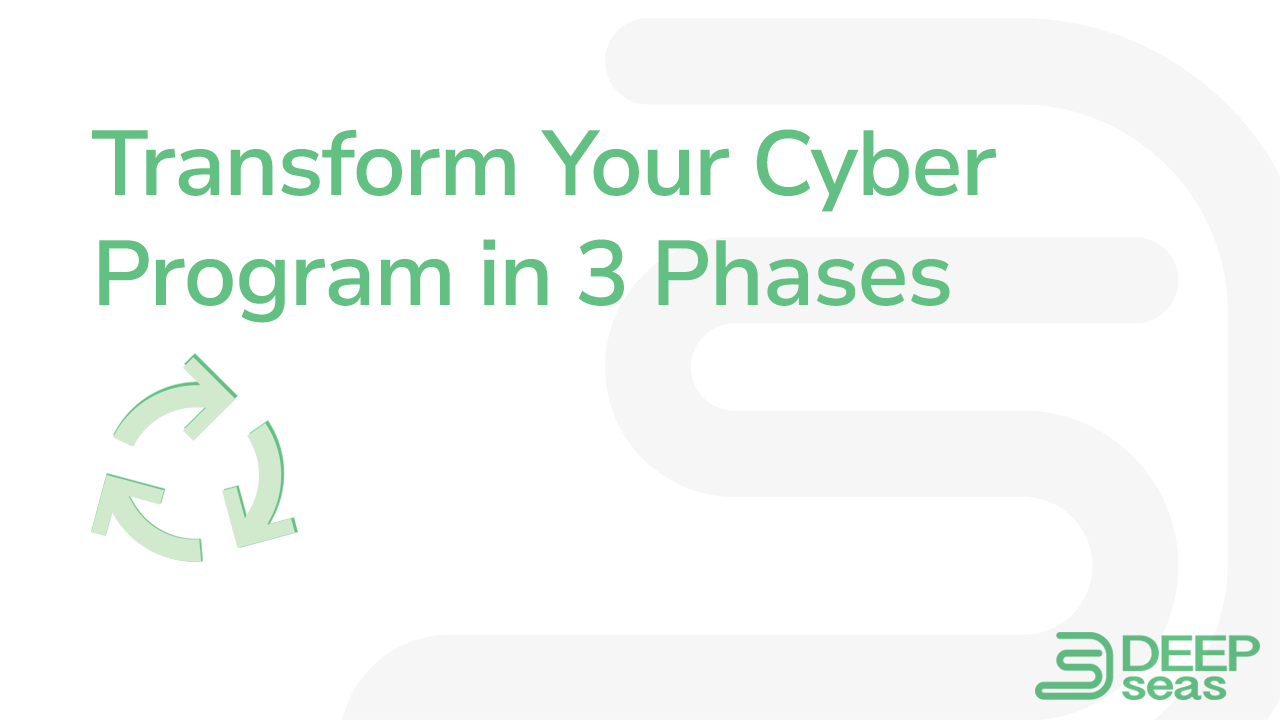 Transform Your Cyber Program in 3 Phases

DEEP seas